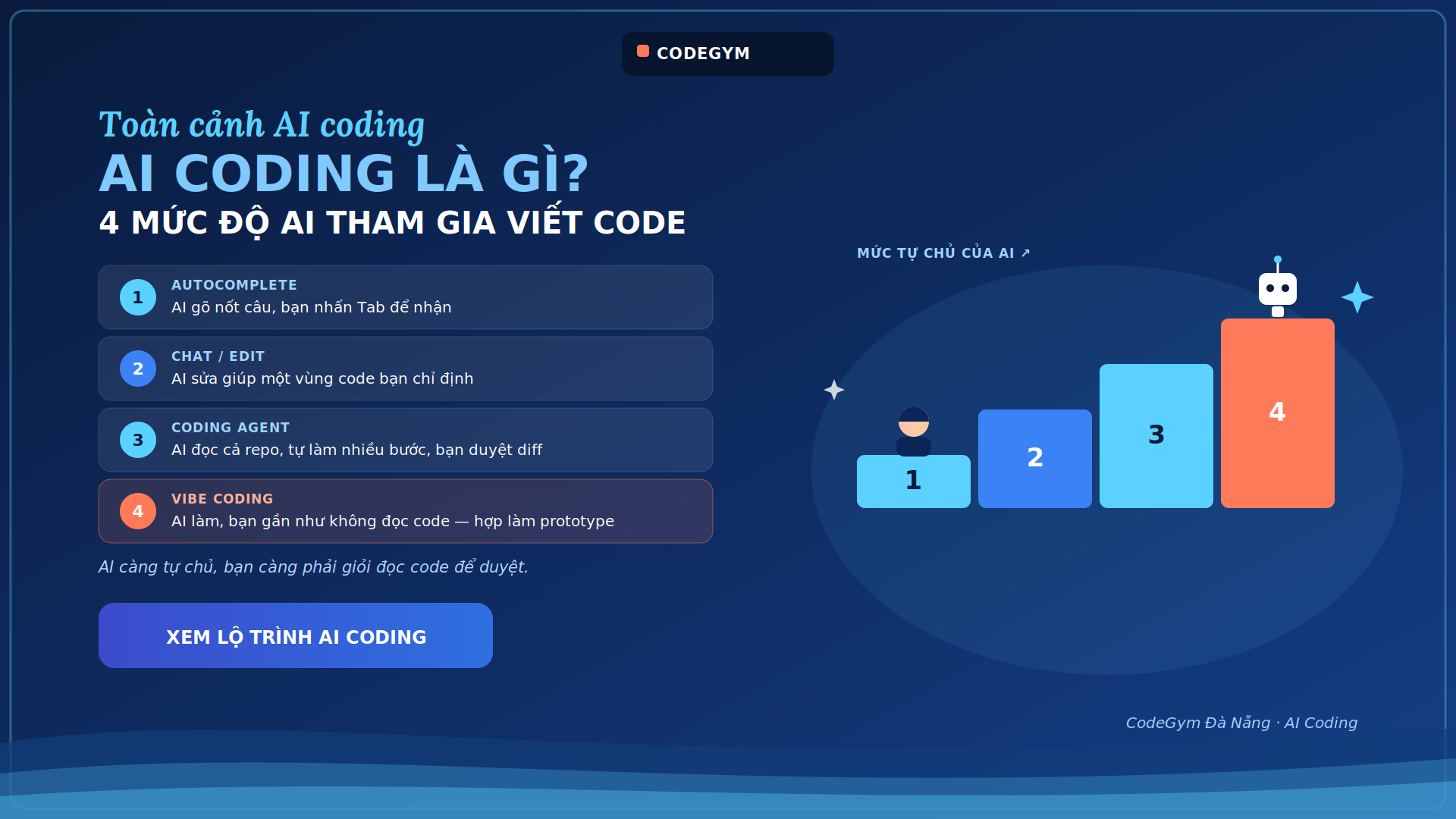 CODEGYM

Toàn cảnh AI coding

AI CODING LÀ GÌ?

4 MỨC ĐỘ AI THAM GIA VIẾT CODE

1 AUTOCOMPLETE
AI gõ nốt câu, bạn nhấn Tab để nhận

2 CHAT / EDIT
AI sửa giúp một vùng code bạn chỉ định

3 CODING AGENT
AI đọc cả repo, tự làm nhiều bước, bạn duyệt diff

4 VIBE CODING
AI làm, bạn gần như không đọc code — hợp làm prototype

AI càng tự chủ, bạn càng phải giỏi đọc code để duyệt.

XEM LỘ TRÌNH AI CODING

MỨC TỰ CHỦ CỦA AI ↗

1

2

3

4

CodeGym Đà Nẵng · AI Coding